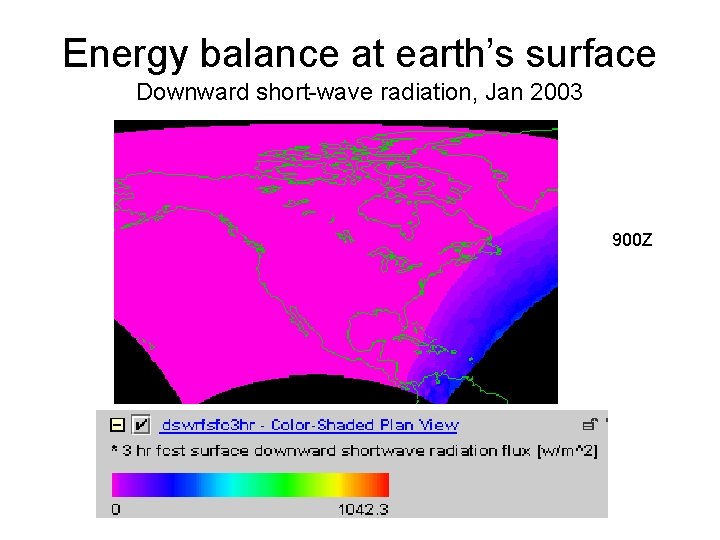 Energy balance at earth's surface
Downward short-wave radiation, Jan 2003

900Z

dswrfsfc3hr - Color-Shaded Plan View

* 3 hr fcst surface downward shortwave radiation flux [w/m^2]

0 1042.3